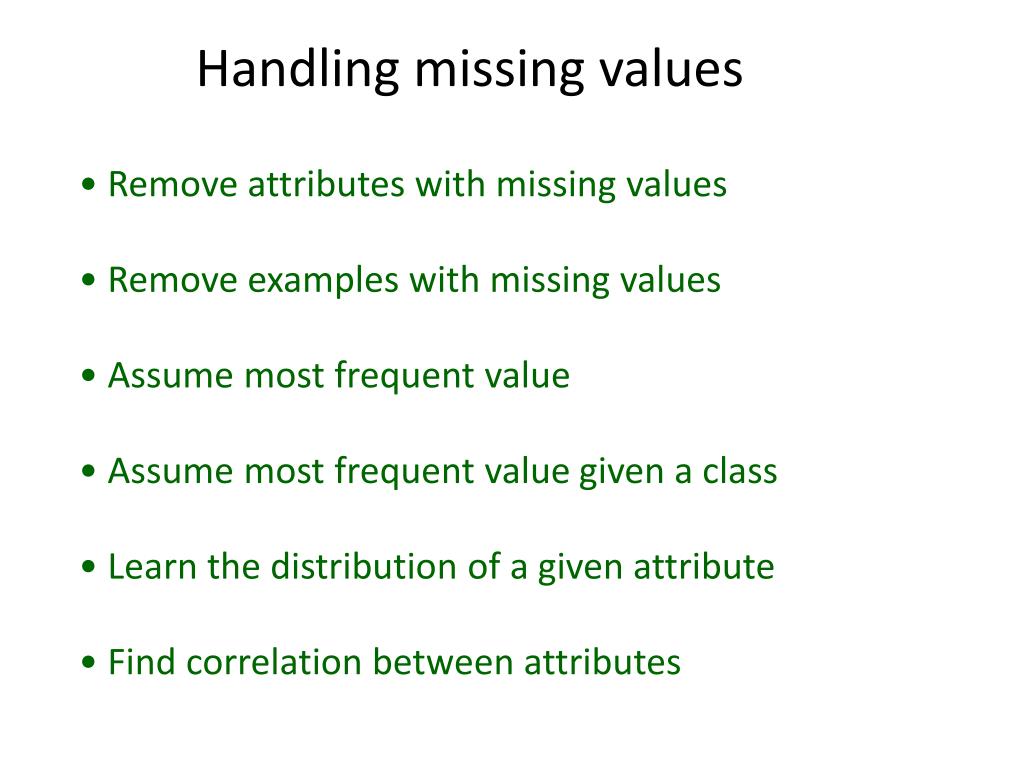 Handling missing values

• Remove attributes with missing values

• Remove examples with missing values

• Assume most frequent value

• Assume most frequent value given a class

• Learn the distribution of a given attribute

• Find correlation between attributes